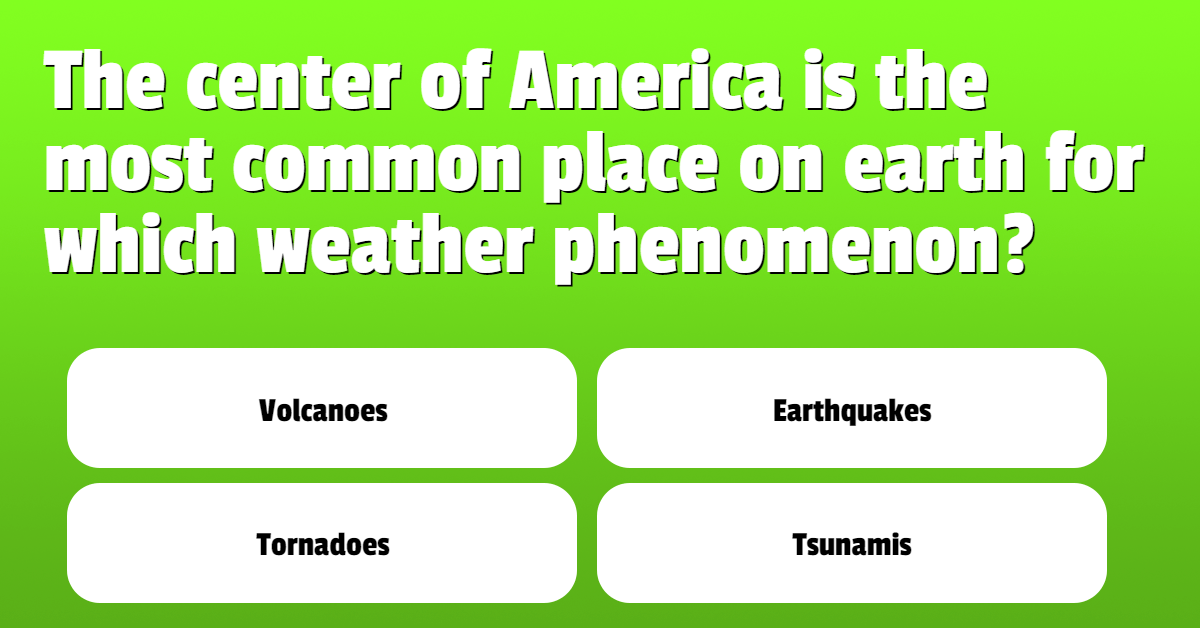 The center of America is the most common place on earth for which weather phenomenon?

Volcanoes

Earthquakes

Tornadoes

Tsunamis